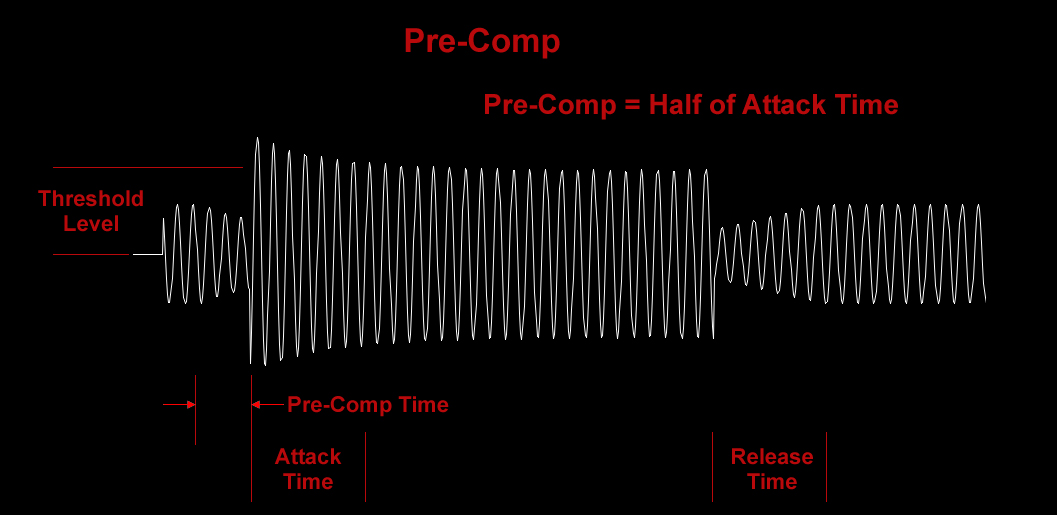 Pre-Comp

Pre-Comp = Half of Attack Time

Threshold Level

Pre-Comp Time

Attack Time

Release Time